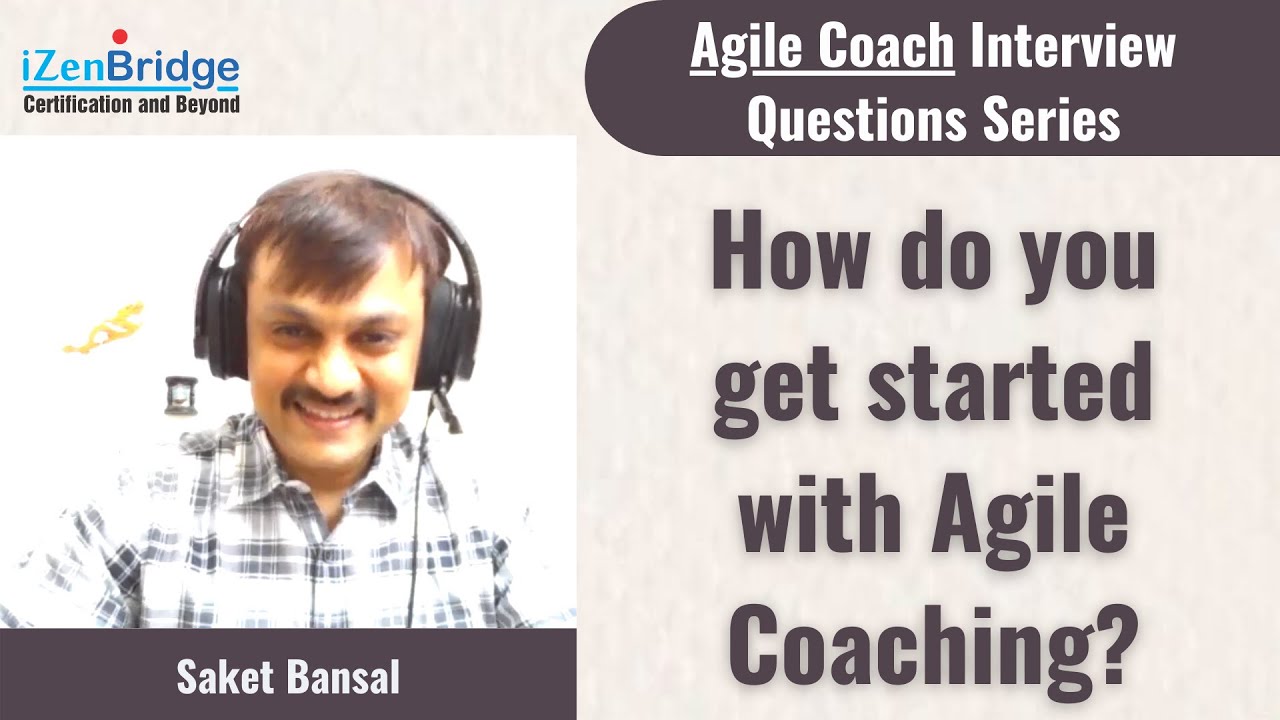 iZenBridge
Certification and Beyond

Agile Coach Interview Questions Series

How do you get started with Agile Coaching?

Saket Bansal